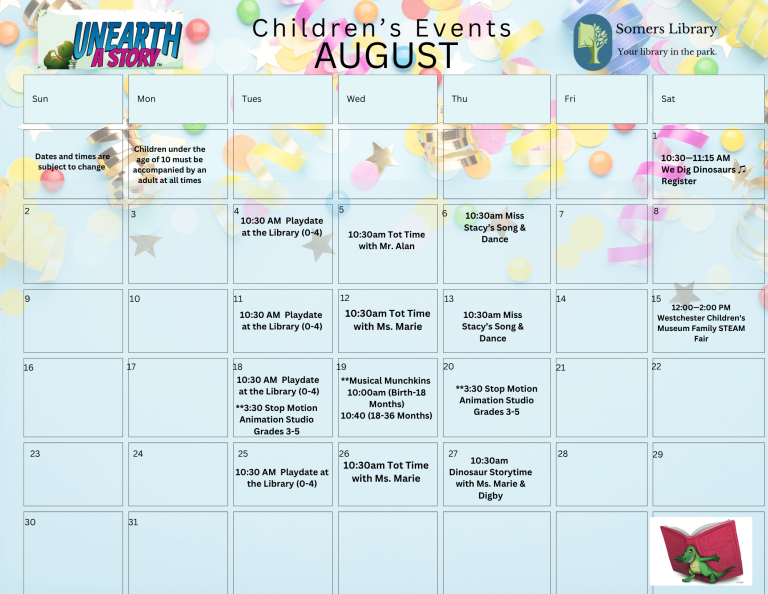 UNEARTH A STORY

Children's Events
AUGUST

Somers Library
Your library in the park.

| Sun | Mon | Tues | Wed | Thu | Fri | Sat |
|---|---|---|---|---|---|---|
| Dates and times are subject to change | Children under the age of 10 must be accompanied by an adult at all times | | | | | 1 10:30—11:15 AM We Dig Dinosaurs ♫ Register |
| 2 | 3 | 4 10:30 AM Playdate at the Library (0-4) | 5 10:30am Tot Time with Mr. Alan | 6 10:30am Miss Stacy's Song & Dance | 7 | 8 |
| 9 | 10 | 11 10:30 AM Playdate at the Library (0-4) | 12 10:30am Tot Time with Ms. Marie | 13 10:30am Miss Stacy's Song & Dance | 14 | 15 12:00—2:00 PM Westchester Children's Museum Family STEAM Fair |
| 16 | 17 | 18 10:30 AM Playdate at the Library (0-4) **3:30 Stop Motion Animation Studio Grades 3-5 | 19 **Musical Munchkins 10:00am (Birth-18 Months) 10:40 (18-36 Months) | 20 **3:30 Stop Motion Animation Studio Grades 3-5 | 21 | 22 |
| 23 | 24 | 25 10:30 AM Playdate at the Library (0-4) | 26 10:30am Tot Time with Ms. Marie | 27 10:30am Dinosaur Storytime with Ms. Marie & Digby | 28 | 29 |
| 30 | 31 | | | | | |